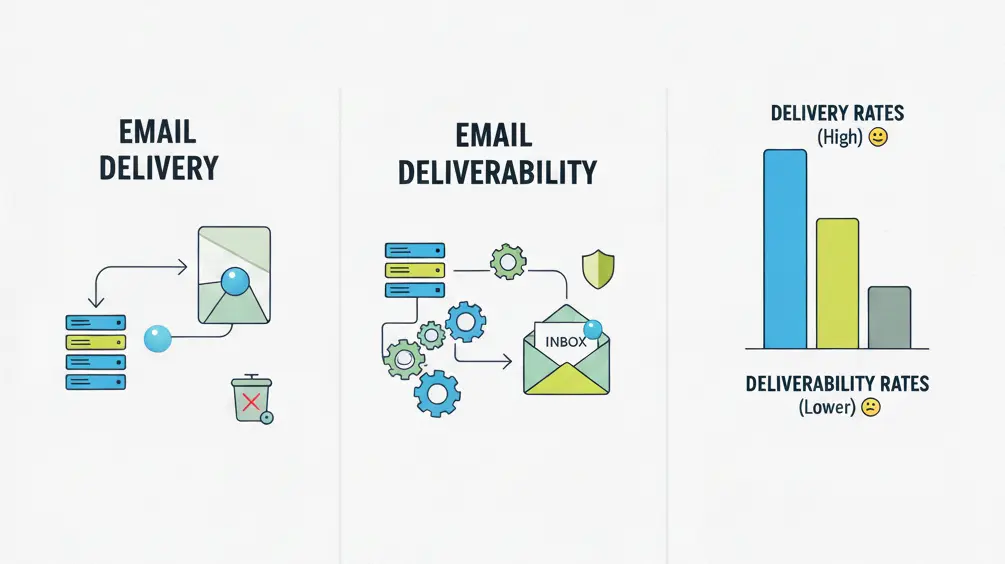 EMAIL DELIVERY

EMAIL DELIVERABILITY

INBOX

DELIVERY RATES
(High) 🙂

DELIVERABILITY RATES
(Lower) 🙁